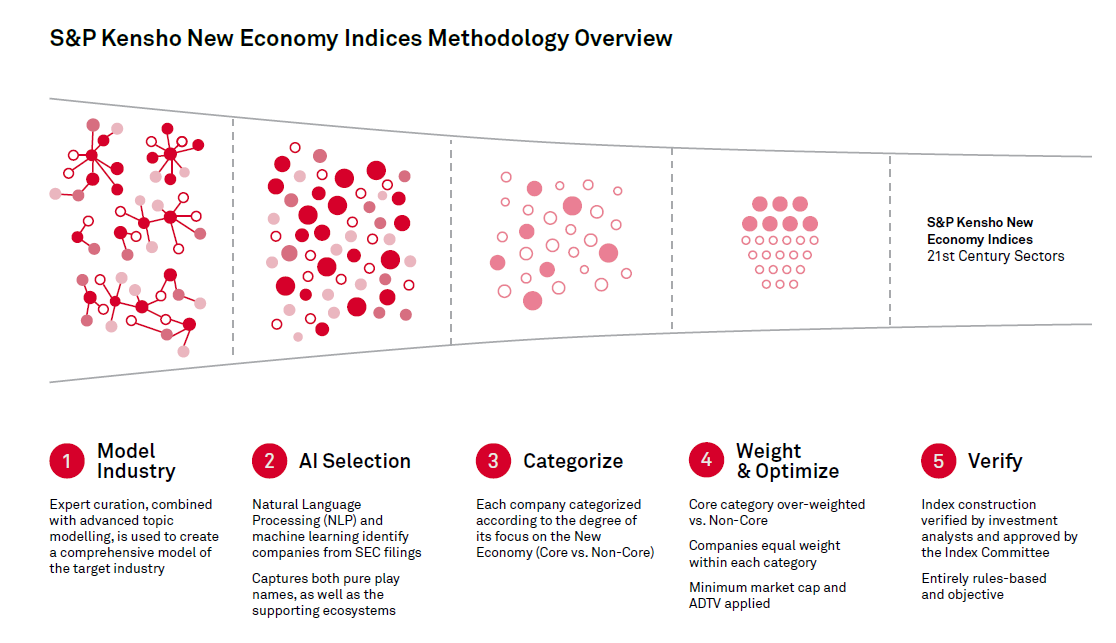 S&P Kensho New Economy Indices Methodology Overview

S&P Kensho New Economy Indices
21st Century Sectors

1 Model Industry

Expert curation, combined with advanced topic modelling, is used to create a comprehensive model of the target industry

2 AI Selection

Natural Language Processing (NLP) and machine learning identify companies from SEC filings

Captures both pure play names, as well as the supporting ecosystems

3 Categorize

Each company categorized according to the degree of its focus on the New Economy (Core vs. Non-Core)

4 Weight & Optimize

Core category over-weighted vs. Non-Core

Companies equal weight within each category

Minimum market cap and ADTV applied

5 Verify

Index construction verified by investment analysts and approved by the Index Committee

Entirely rules-based and objective